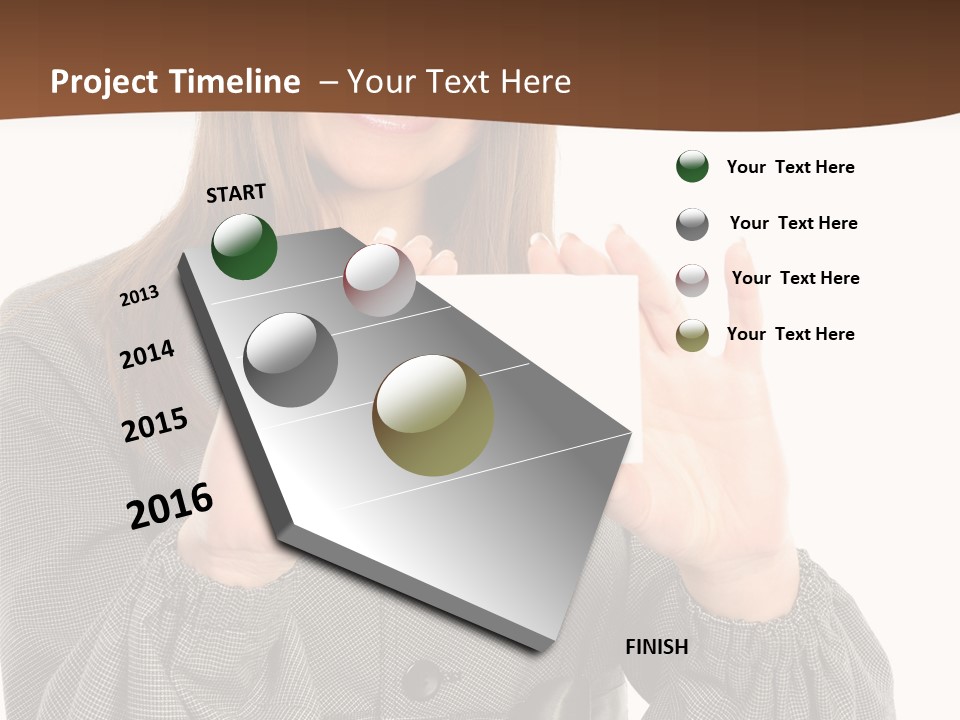 Project Timeline – Your Text Here

START

2013

2014

2015

2016

FINISH

Your Text Here

Your Text Here

Your Text Here

Your Text Here